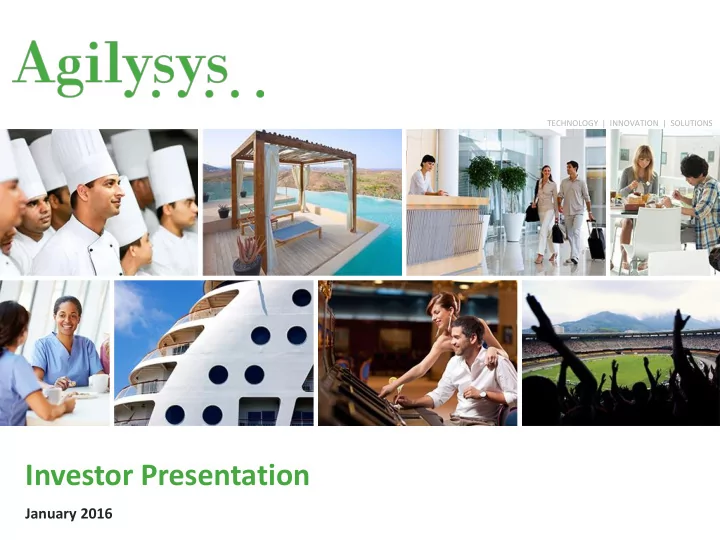 Agilysys

TECHNOLOGY | INNOVATION | SOLUTIONS

Investor Presentation

January 2016